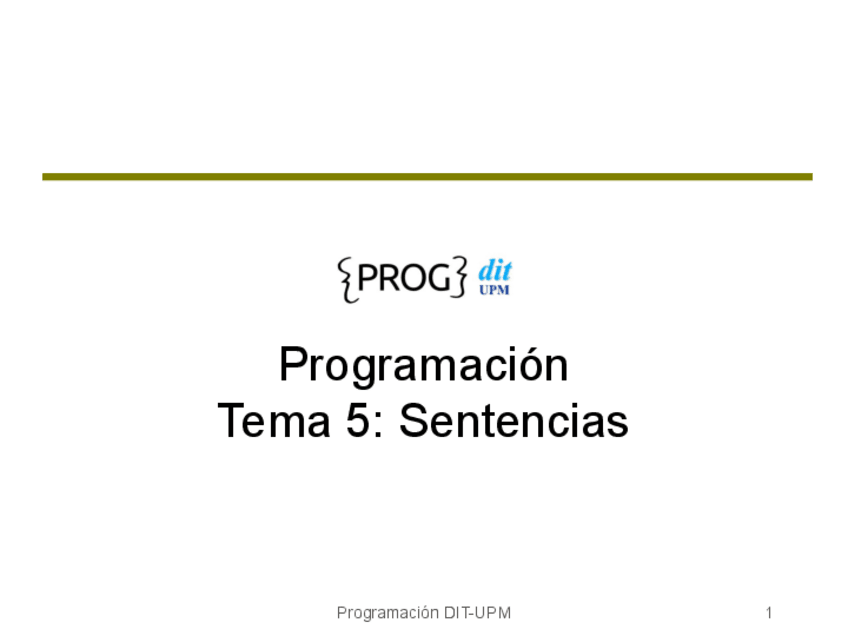 {PROG} dit UPM

Programación
Tema 5: Sentencias

Programación DIT-UPM

1